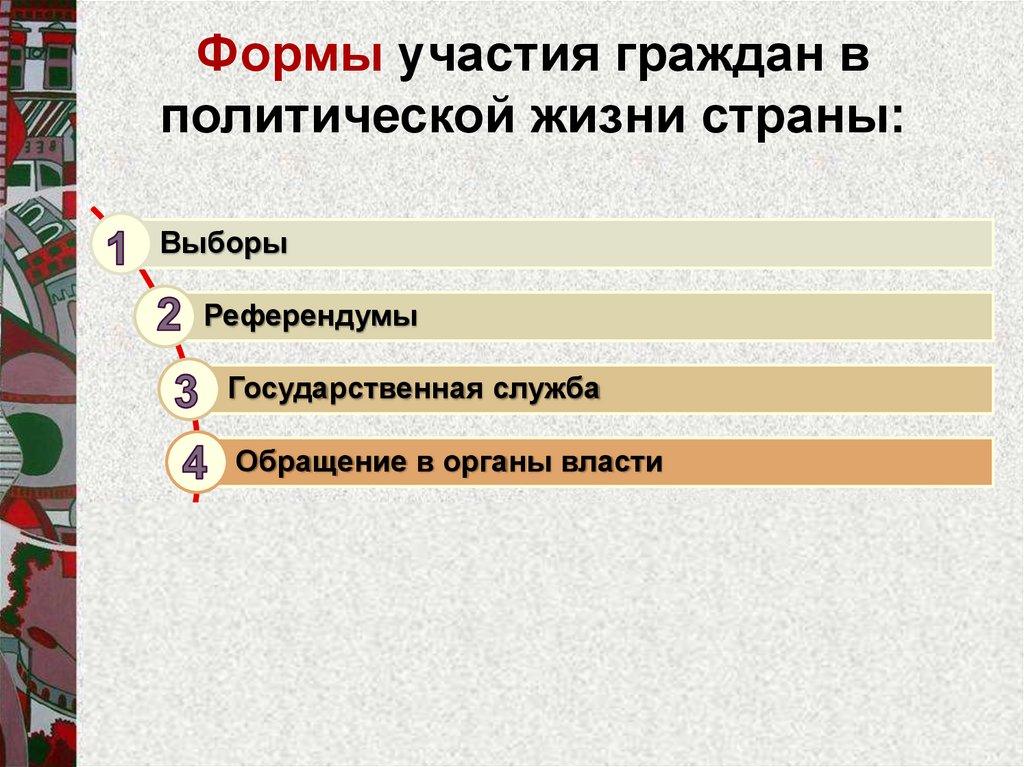 Формы участия граждан в политической жизни страны:

1 Выборы

2 Референдумы

3 Государственная служба

4 Обращение в органы власти